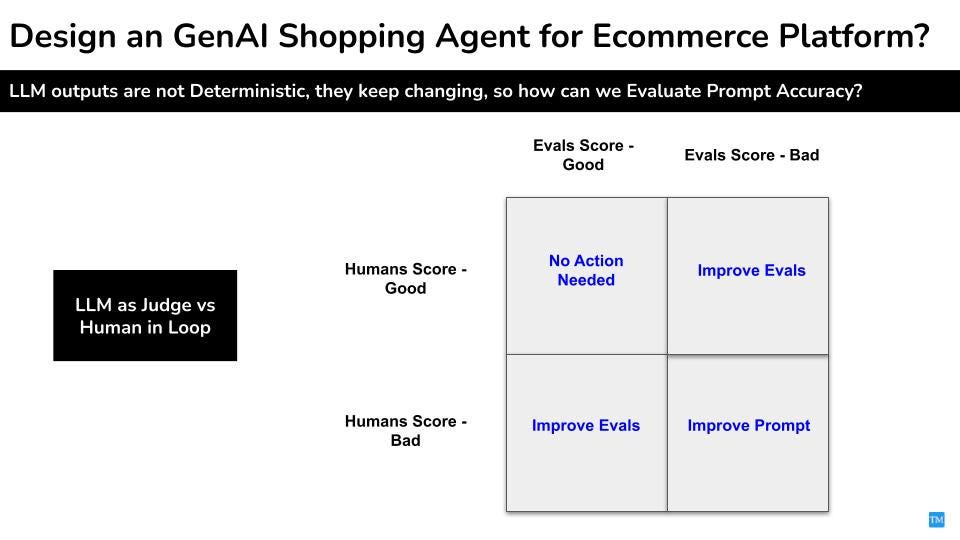 Design an GenAI Shopping Agent for Ecommerce Platform?

LLM outputs are not Deterministic, they keep changing, so how can we Evaluate Prompt Accuracy?

LLM as Judge vs Human in Loop

| | Evals Score - Good | Evals Score - Bad |
|---|---|---|
| Humans Score - Good | No Action Needed | Improve Evals |
| Humans Score - Bad | Improve Evals | Improve Prompt |

TM